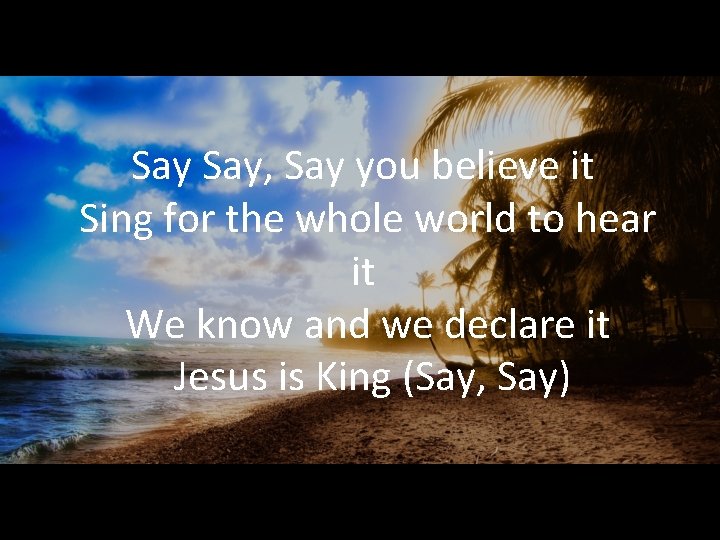 Say Say, Say you believe it
Sing for the whole world to hear it
We know and we declare it
Jesus is King (Say, Say)